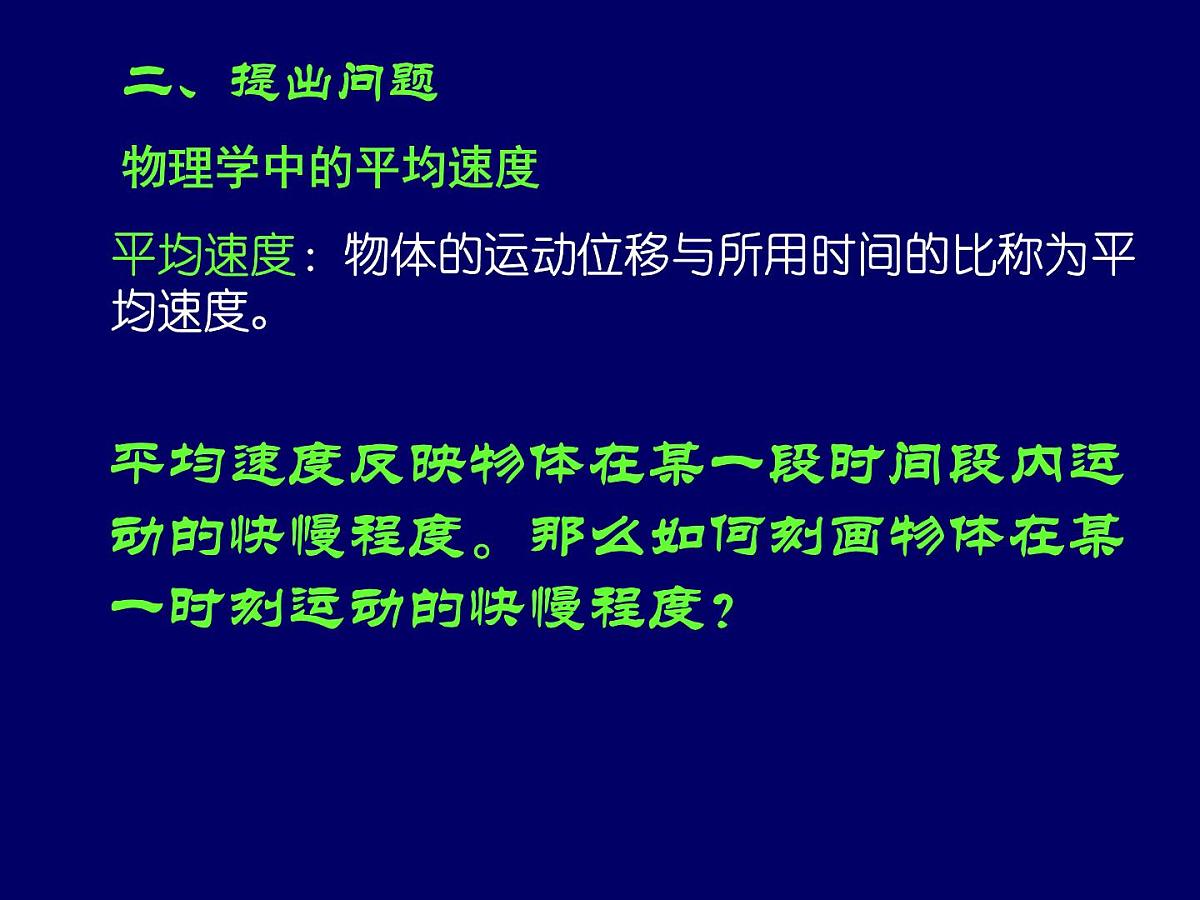 二、提出问题

物理学中的平均速度

平均速度：物体的运动位移与所用时间的比称为平均速度。

平均速度反映物体在某一段时间段内运动的快慢程度。那么如何刻画物体在某一时刻运动的快慢程度？